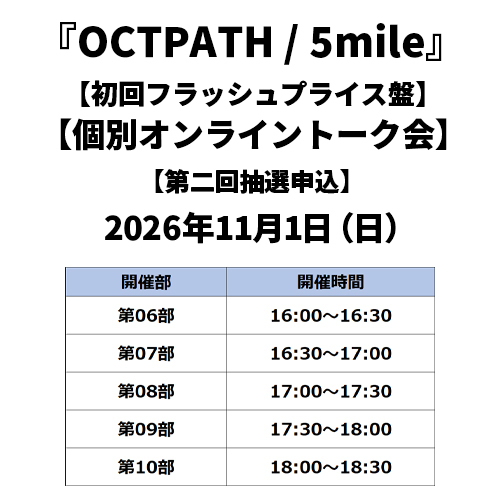 『OCTPATH / 5mile』
【初回フラッシュプライス盤】
【個別オンライントーク会】
【第二回抽選申込】
2026年11月1日（日）

| 開催部 | 開催時間 |
|---|---|
| 第06部 | 16:00～16:30 |
| 第07部 | 16:30～17:00 |
| 第08部 | 17:00～17:30 |
| 第09部 | 17:30～18:00 |
| 第10部 | 18:00～18:30 |